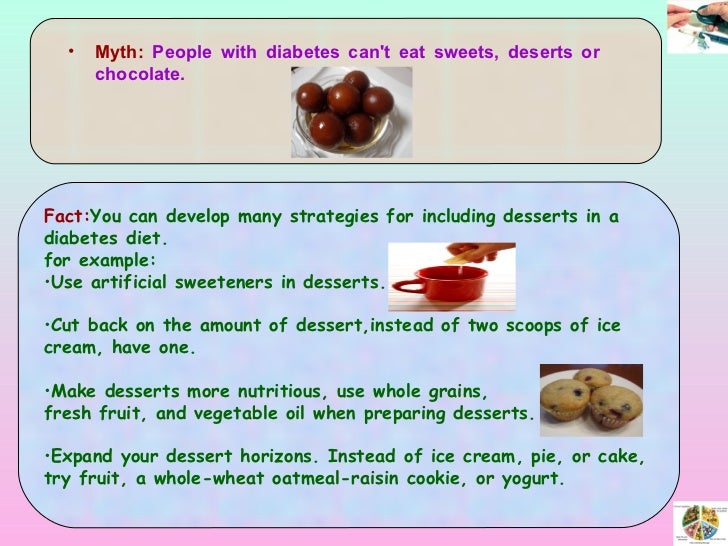 • Myth: People with diabetes can't eat sweets, deserts or chocolate.

Fact:You can develop many strategies for including desserts in a diabetes diet.
for example:
•Use artificial sweeteners in desserts.

•Cut back on the amount of dessert,instead of two scoops of ice cream, have one.

•Make desserts more nutritious, use whole grains, fresh fruit, and vegetable oil when preparing desserts.

•Expand your dessert horizons. Instead of ice cream, pie, or cake, try fruit, a whole-wheat oatmeal-raisin cookie, or yogurt.